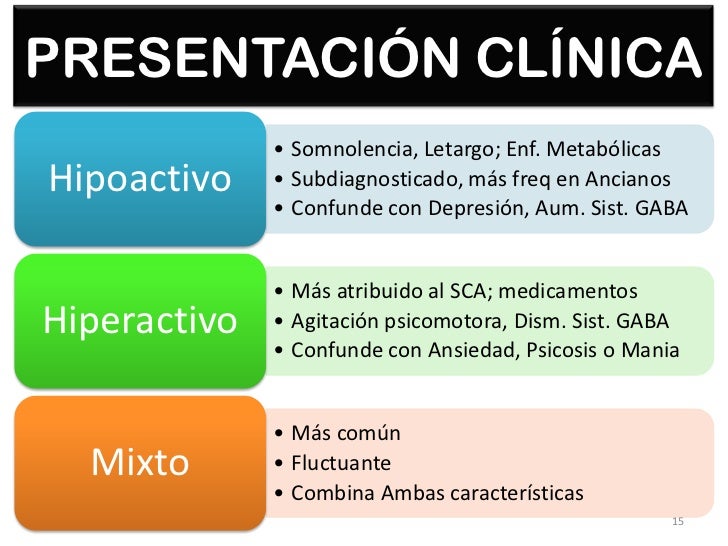 PRESENTACIÓN CLÍNICA

Hipoactivo

• Somnolencia, Letargo; Enf. Metabólicas
• Subdiagnosticado, más freq en Ancianos
• Confunde con Depresión, Aum. Sist. GABA

Hiperactivo

• Más atribuido al SCA; medicamentos
• Agitación psicomotora, Dism. Sist. GABA
• Confunde con Ansiedad, Psicosis o Mania

Mixto

• Más común
• Fluctuante
• Combina Ambas características

15